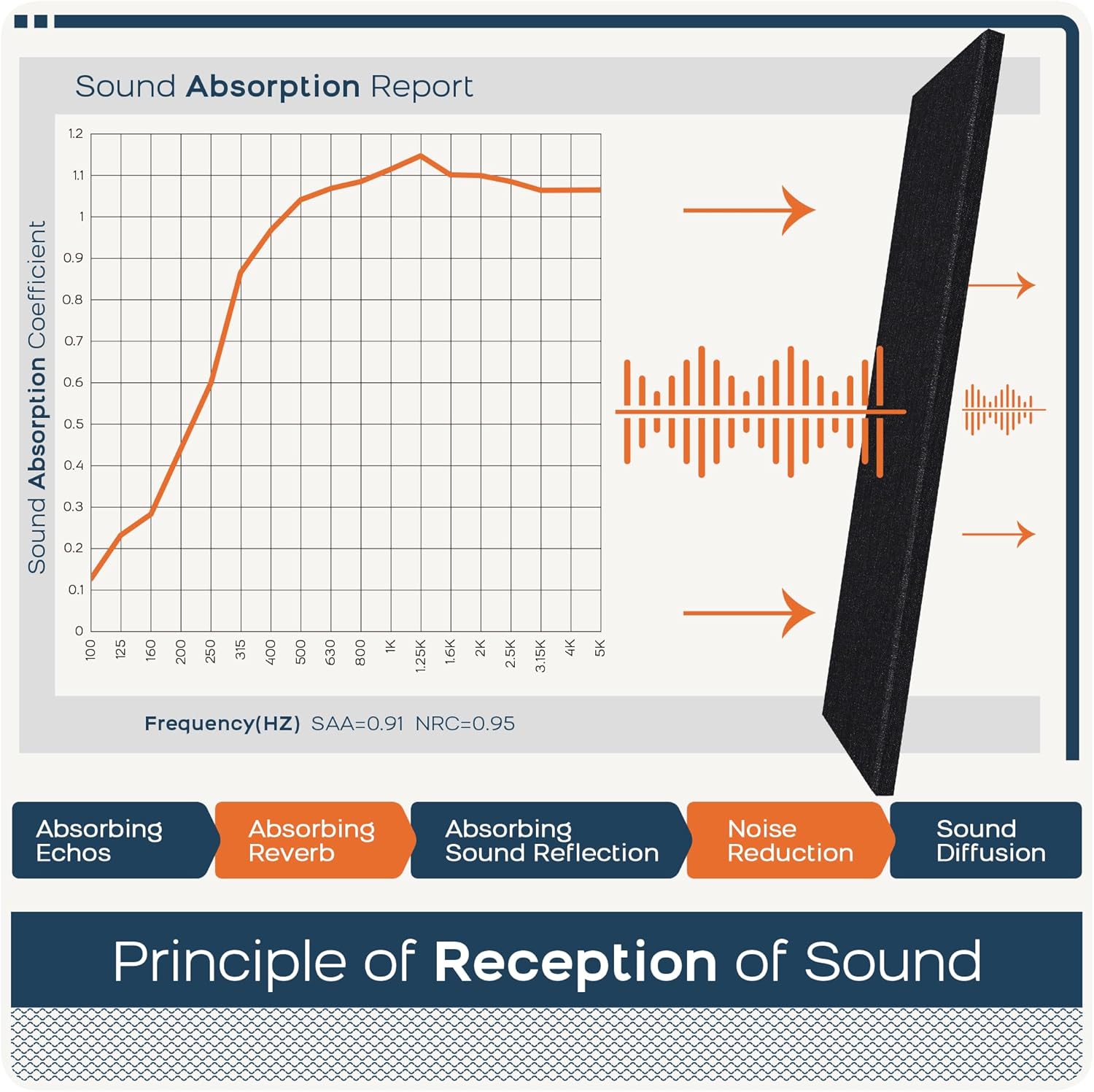 Sound Absorption Report

Sound Absorption Coefficient

1.2
1.1
1
0.9
0.8
0.7
0.6
0.5
0.4
0.3
0.2
0.1
0

100 125 160 200 250 315 400 500 630 800 1K 1.25K 1.6K 2K 2.5K 3.15K 4K 5K

Frequency(HZ) SAA=0.91 NRC=0.95

Absorbing Echos

Absorbing Reverb

Absorbing Sound Reflection

Noise Reduction

Sound Diffusion

Principle of Reception of Sound